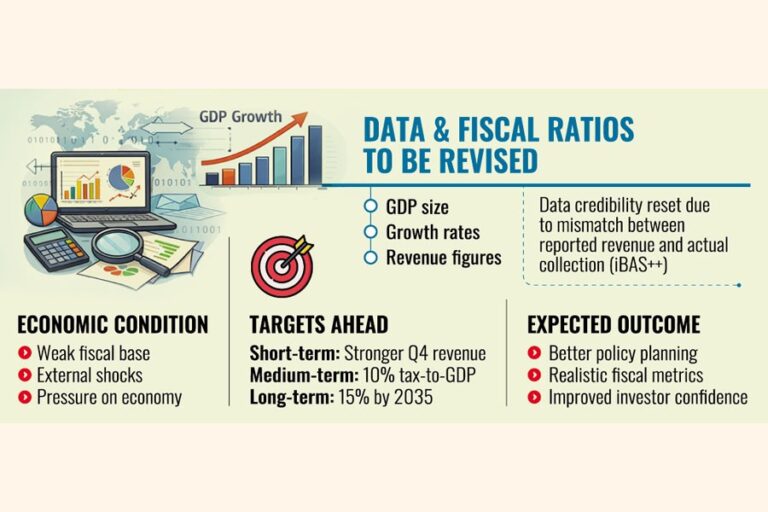 GDP Growth

DATA & FISCAL RATIOS TO BE REVISED

GDP size
Growth rates
Revenue figures

Data credibility reset due to mismatch between reported revenue and actual collection (iBAS++)

ECONOMIC CONDITION
Weak fiscal base
External shocks
Pressure on economy

TARGETS AHEAD
Short-term: Stronger Q4 revenue
Medium-term: 10% tax-to-GDP
Long-term: 15% by 2035

EXPECTED OUTCOME
Better policy planning
Realistic fiscal metrics
Improved investor confidence